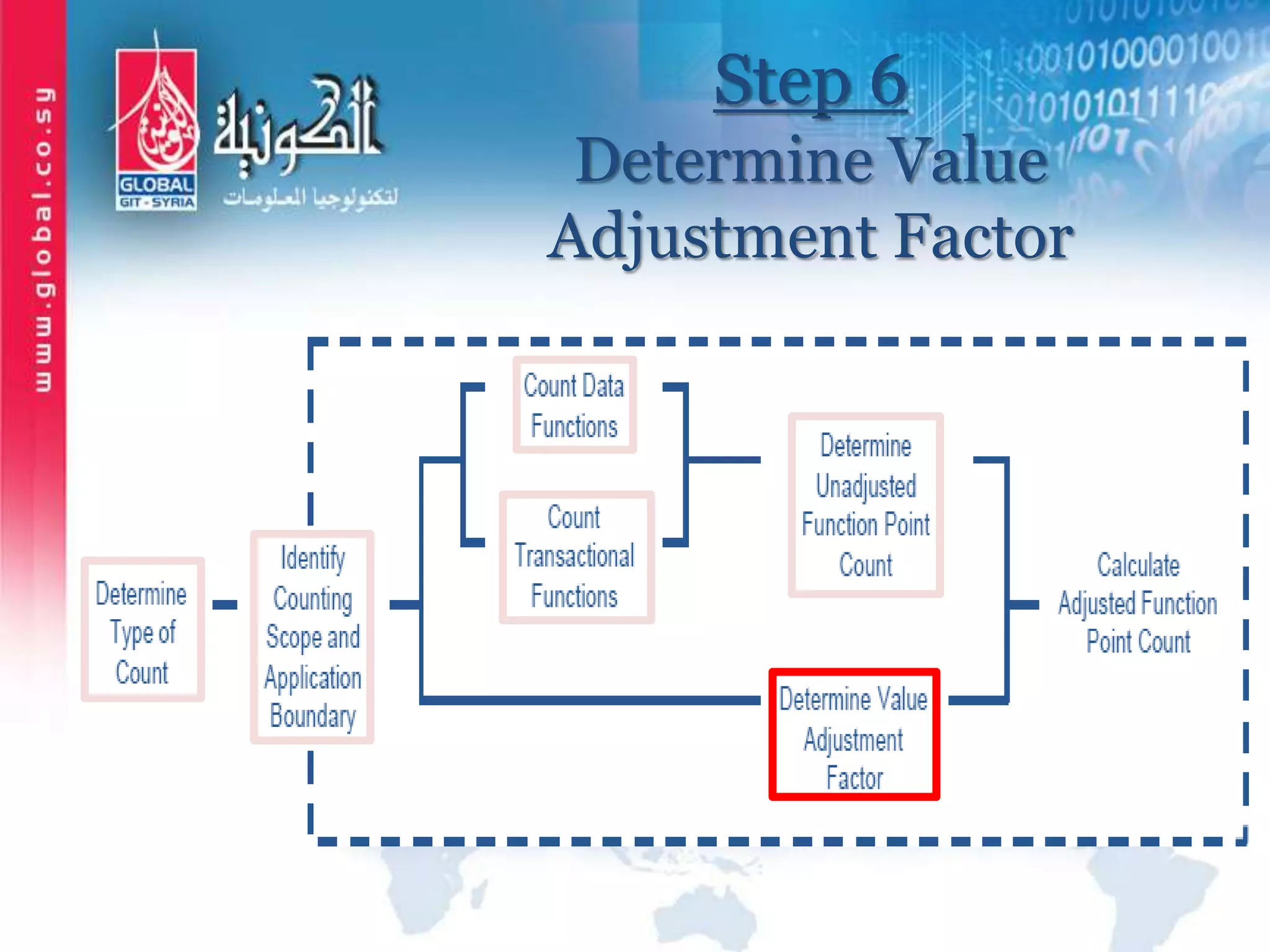 www.global.co.sy

GLOBAL
GIT - SYRIA

الكونية
لتكنولوجيا المعلومات

Step 6
Determine Value Adjustment Factor

Determine Type of Count

Identify Counting Scope and Application Boundary

Count Data Functions

Count Transactional Functions

Determine Unadjusted Function Point Count

Determine Value Adjustment Factor

Calculate Adjusted Function Point Count